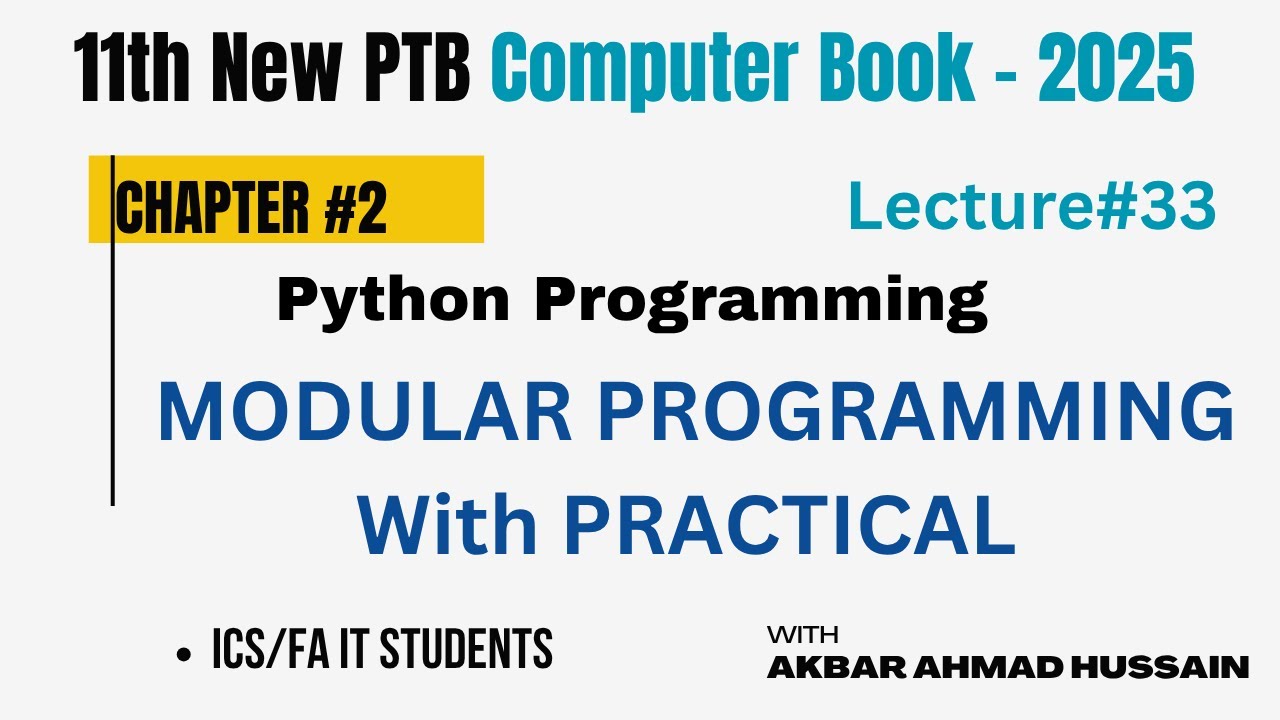 11th New PTB Computer Book - 2025

CHAPTER #2

Lecture#33

Python Programming

MODULAR PROGRAMMING With PRACTICAL

• ICS/FA IT STUDENTS

WITH
AKBAR AHMAD HUSSAIN